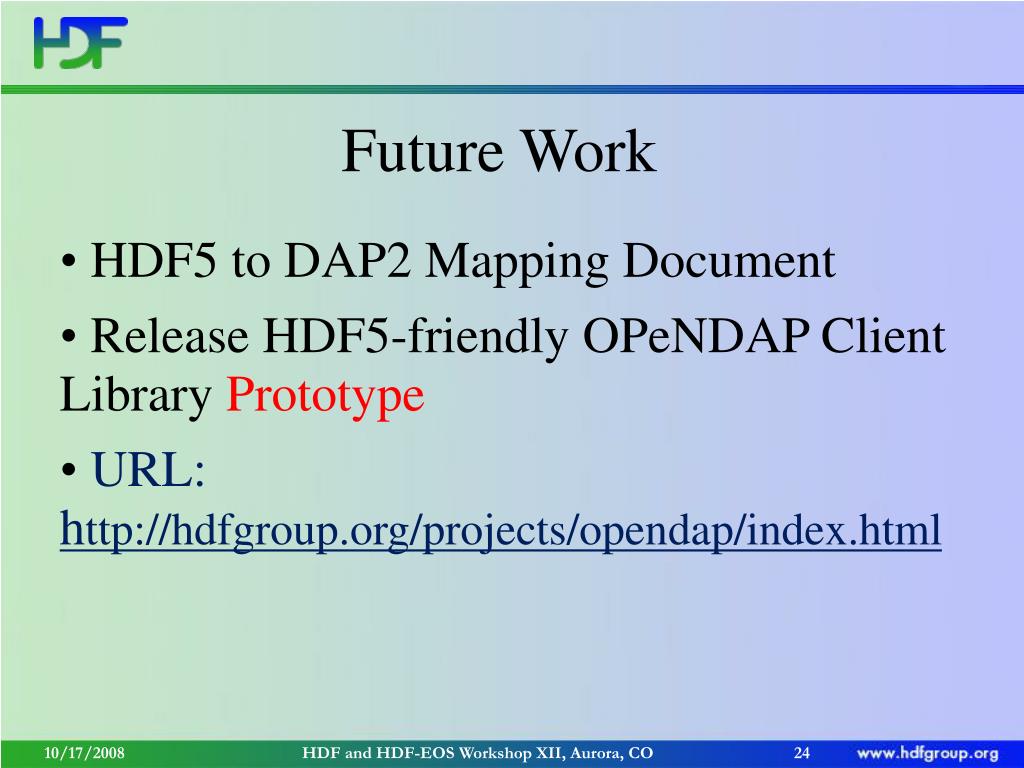 HDF

Future Work

• HDF5 to DAP2 Mapping Document

• Release HDF5-friendly OPeNDAP Client Library Prototype

• URL: http://hdfgroup.org/projects/opendap/index.html

10/17/2008 HDF and HDF-EOS Workshop XII, Aurora, CO 24 www.hdfgroup.org